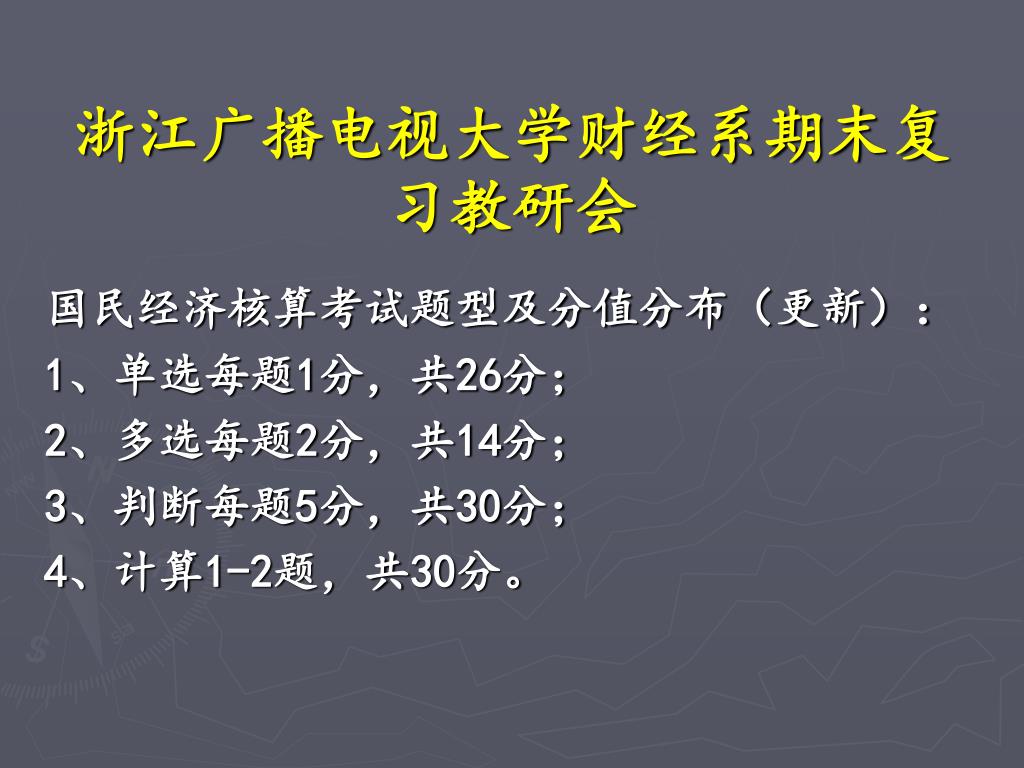 浙江广播电视大学财经系期末复习教研会

国民经济核算考试题型及分值分布（更新）：

1、单选每题1分，共26分；

2、多选每题2分，共14分；

3、判断每题5分，共30分；

4、计算1-2题，共30分。